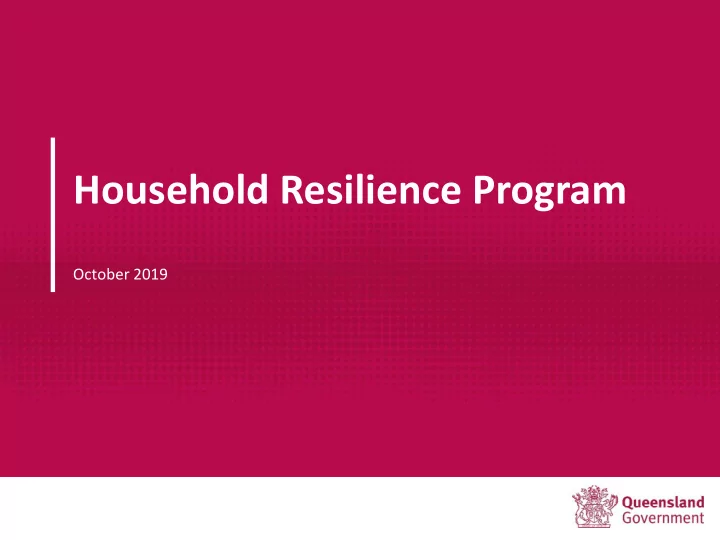 Household Resilience Program

October 2019

Queensland Government